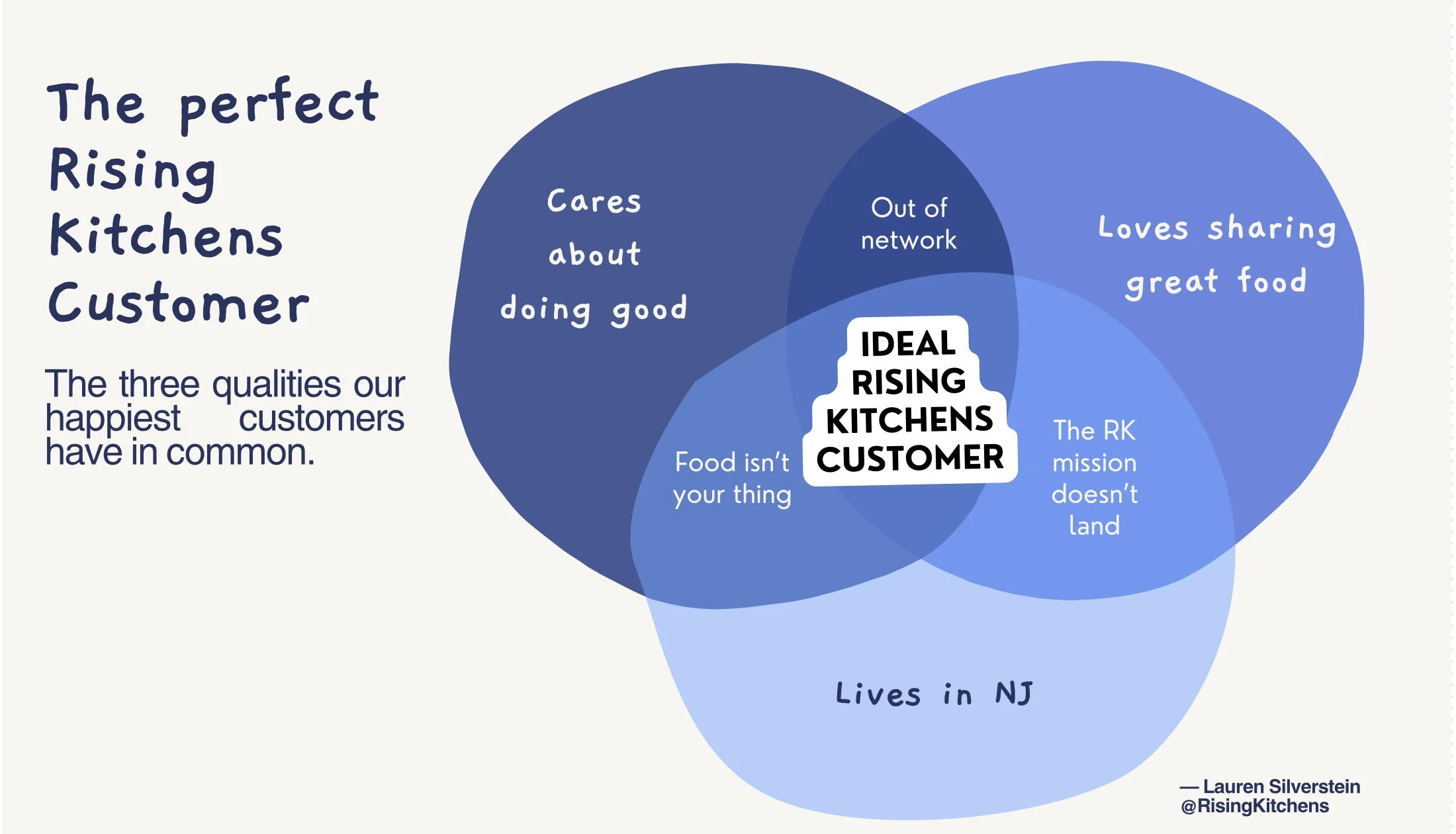 The perfect Rising Kitchens Customer

The three qualities our happiest customers have in common.

Cares about doing good

Out of network

Loves sharing great food

IDEAL RISING KITCHENS CUSTOMER

Food isn't your thing

The RK mission doesn't land

Lives in NJ

— Lauren Silverstein
@RisingKitchens